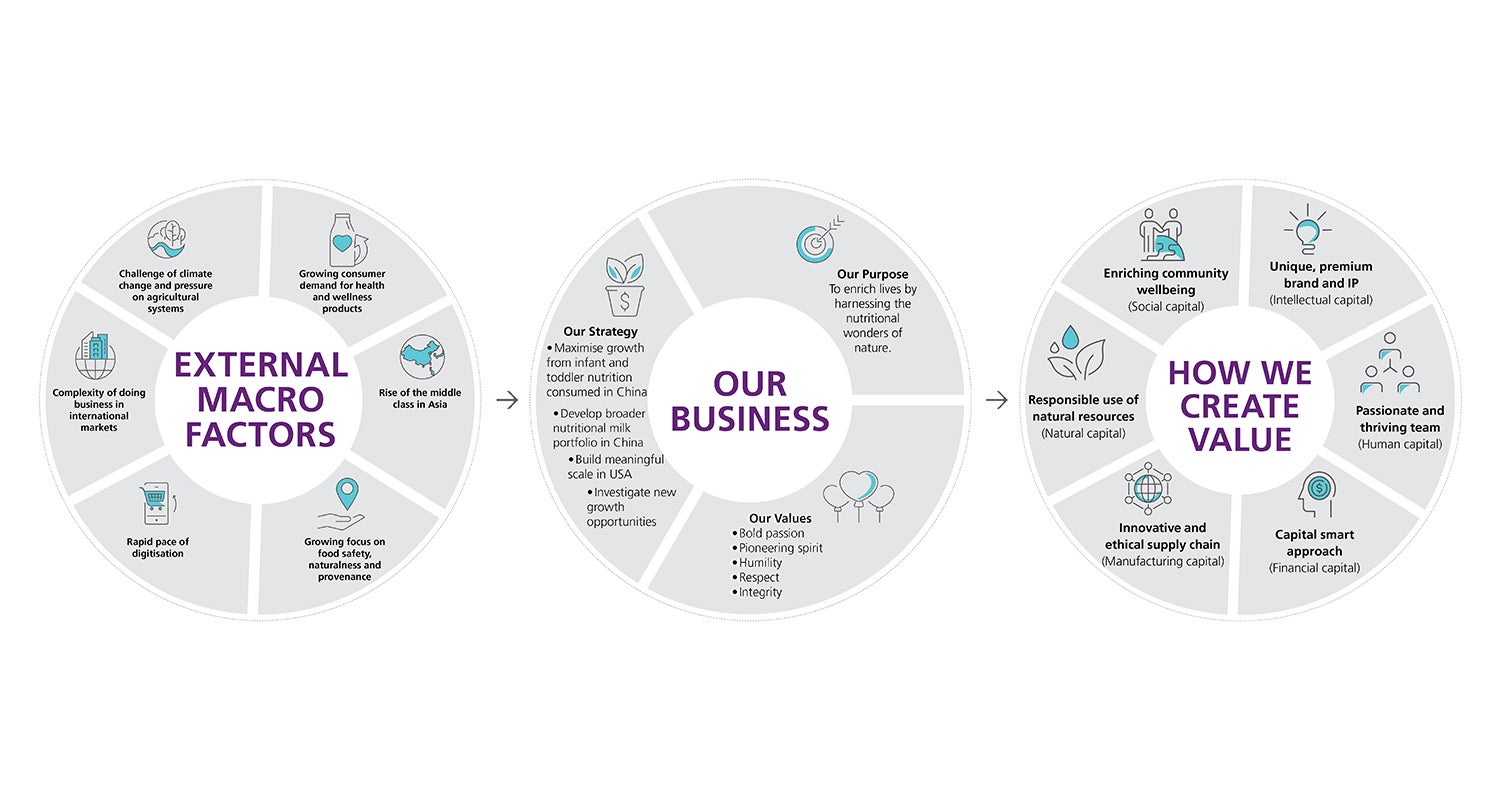 EXTERNAL MACRO FACTORS

Challenge of climate change and pressure on agricultural systems

Growing consumer demand for health and wellness products

Rise of the middle class in Asia

Growing focus on food safety, naturalness and provenance

Rapid pace of digitisation

Complexity of doing business in international markets

OUR BUSINESS

Our Purpose
To enrich lives by harnessing the nutritional wonders of nature.

Our Values
• Bold passion
• Pioneering spirit
• Humility
• Respect
• Integrity

Our Strategy
• Maximise growth from infant and toddler nutrition consumed in China
• Develop broader nutritional milk portfolio in China
• Build meaningful scale in USA
• Investigate new growth opportunities

HOW WE CREATE VALUE

Enriching community wellbeing
(Social capital)

Unique, premium brand and IP
(Intellectual capital)

Passionate and thriving team
(Human capital)

Capital smart approach
(Financial capital)

Innovative and ethical supply chain
(Manufacturing capital)

Responsible use of natural resources
(Natural capital)